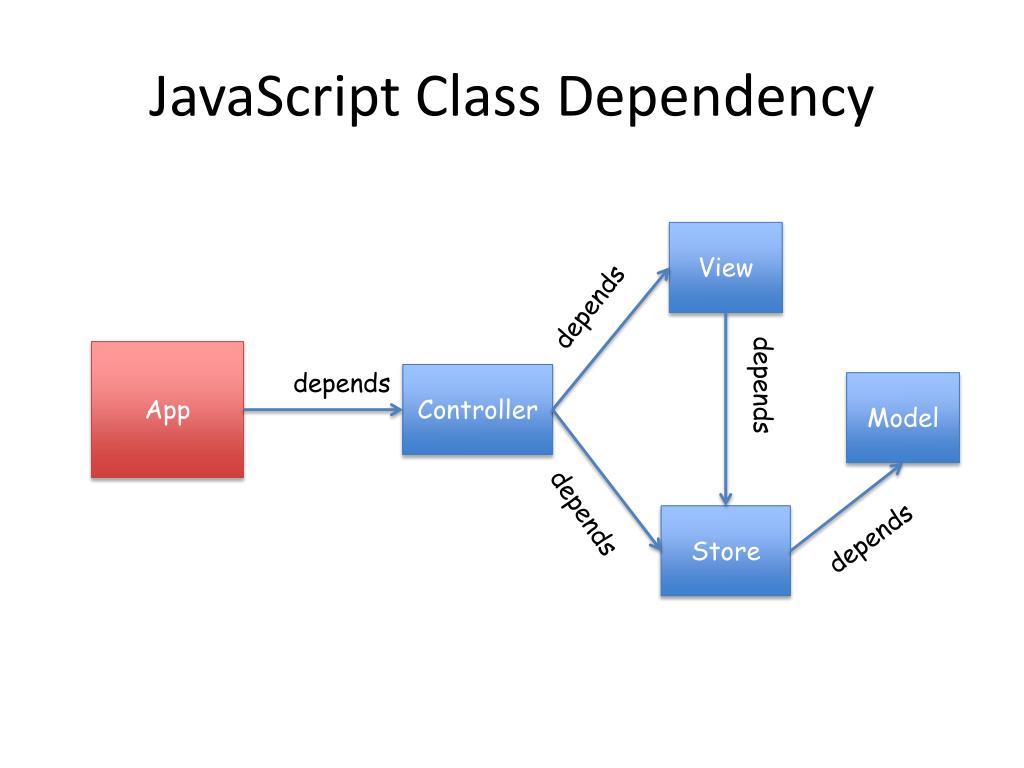 JavaScript Class Dependency

App

depends

Controller

depends

View

depends

depends

Store

depends

Model